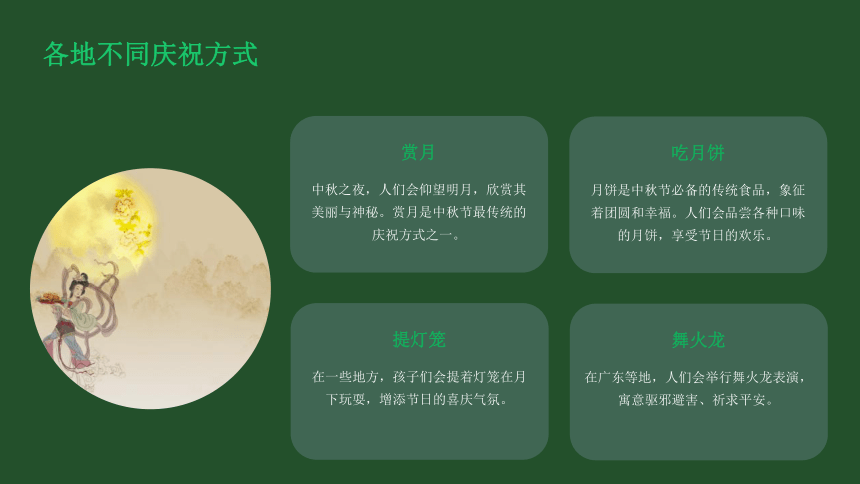 各地不同庆祝方式

赏月

中秋之夜，人们会仰望明月，欣赏其美丽与神秘。赏月是中秋节最传统的庆祝方式之一。

吃月饼

月饼是中秋节必备的传统食品，象征着团圆和幸福。人们会品尝各种口味的月饼，享受节日的欢乐。

提灯笼

在一些地方，孩子们会提着灯笼在月下玩耍，增添节日的喜庆气氛。

舞火龙

在广东等地，人们会举行舞火龙表演，寓意驱邪避害、祈求平安。